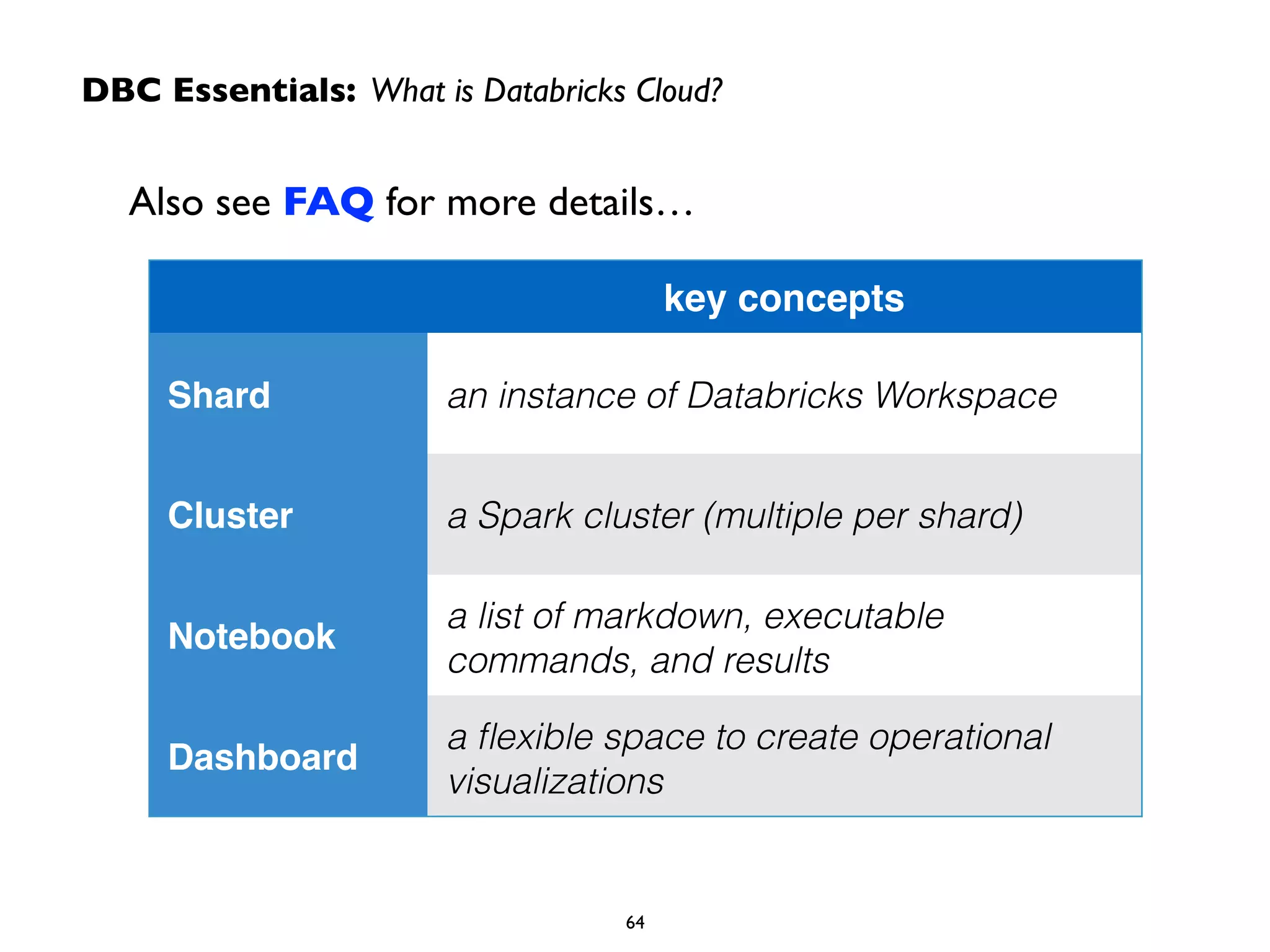 DBC Essentials: What is Databricks Cloud?

Also see FAQ for more details…

| | key concepts |
|---|---|
| Shard | an instance of Databricks Workspace |
| Cluster | a Spark cluster (multiple per shard) |
| Notebook | a list of markdown, executable commands, and results |
| Dashboard | a flexible space to create operational visualizations |

64